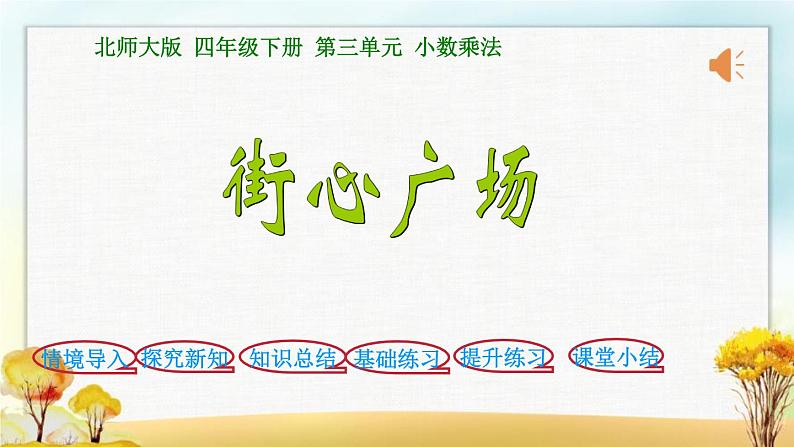 北师大版 四年级下册 第三单元 小数乘法

街心广场

情境导入 探究新知 知识总结 基础练习 提升练习 课堂小结